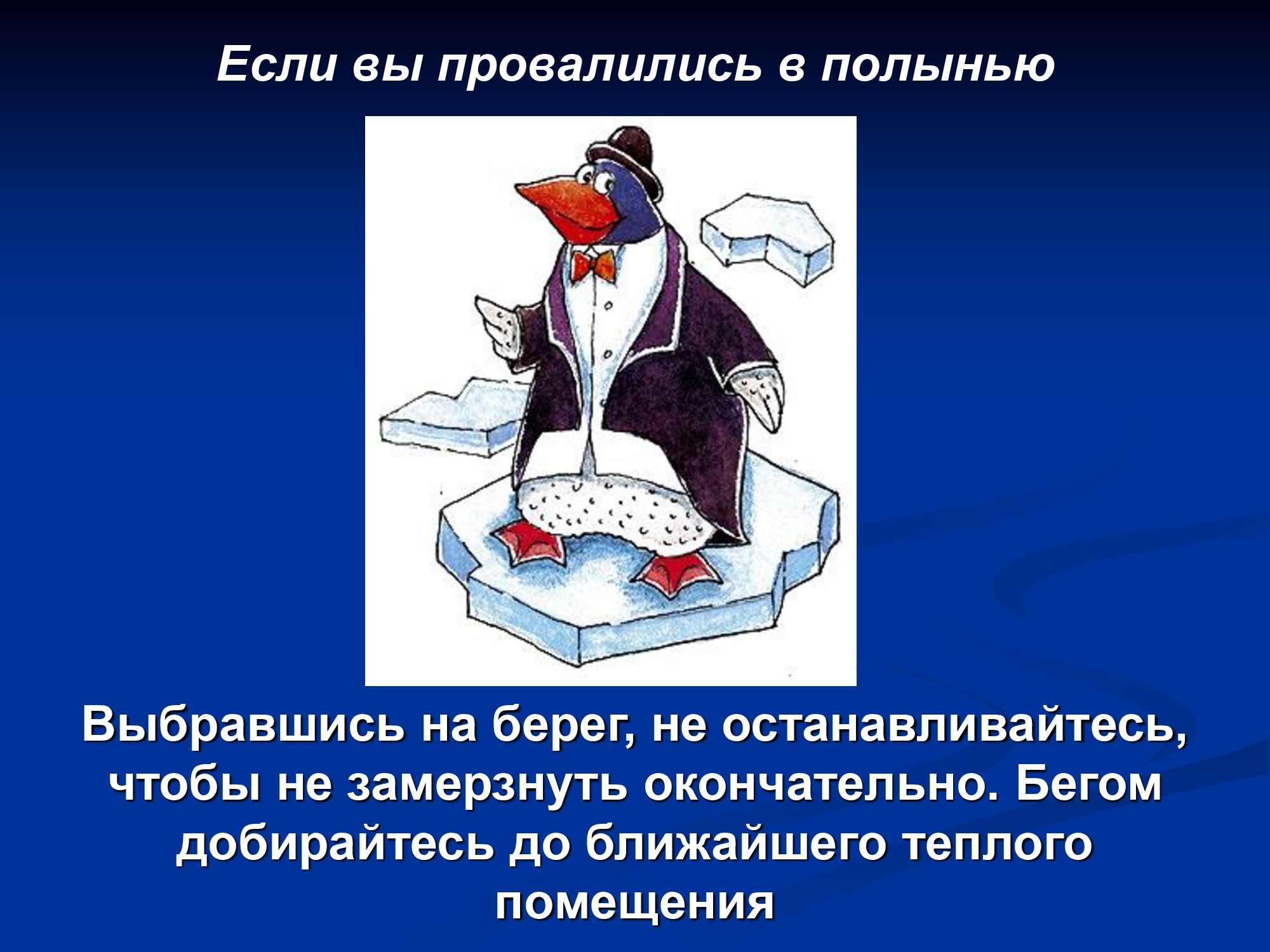 Если вы провалились в полынью

Выбравшись на берег, не останавливайтесь, чтобы не замерзнуть окончательно. Бегом добирайтесь до ближайшего теплого помещения